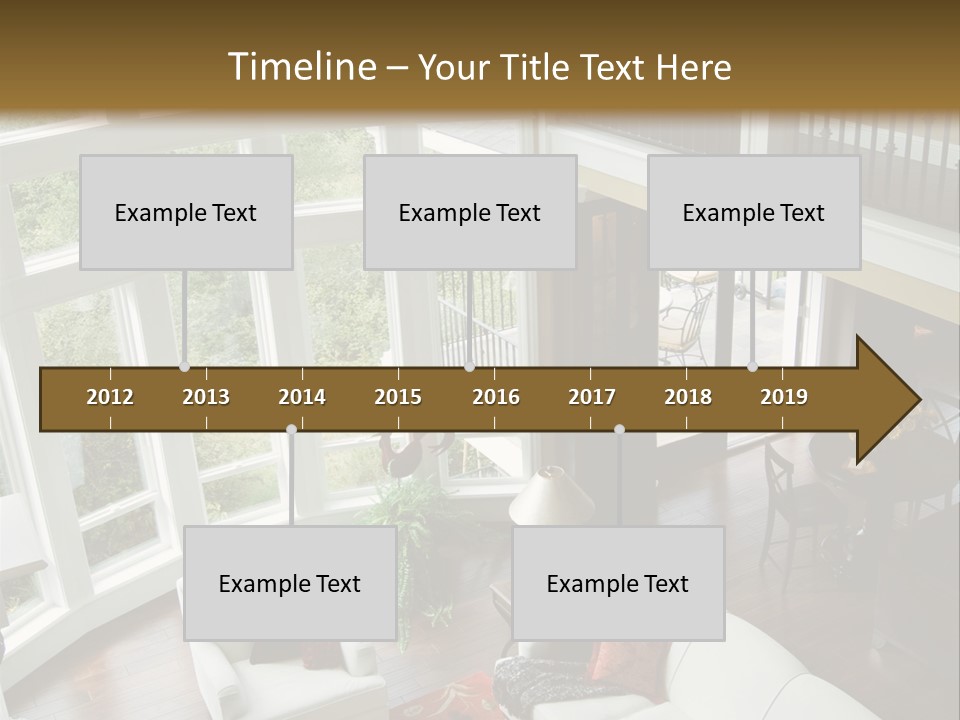 Timeline – Your Title Text Here

Example Text

Example Text

Example Text

2012 2013 2014 2015 2016 2017 2018 2019

Example Text

Example Text